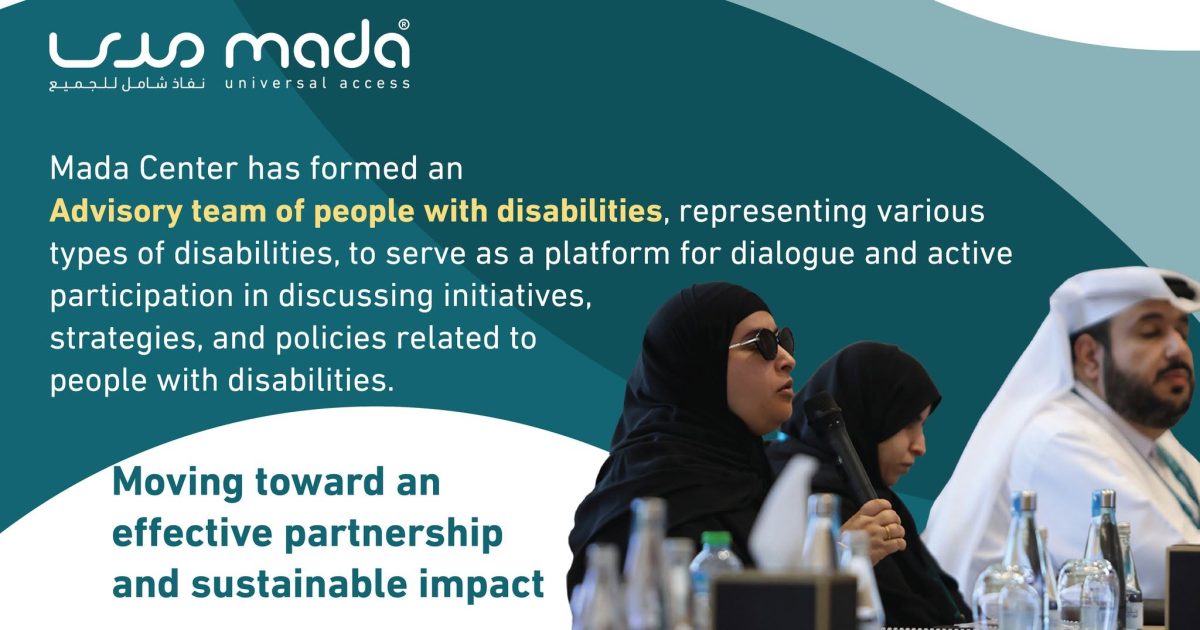 مدى mada®
نفاذ شامل للجميع universal access

Mada Center has formed an Advisory team of people with disabilities, representing various types of disabilities, to serve as a platform for dialogue and active participation in discussing initiatives, strategies, and policies related to people with disabilities.

Moving toward an effective partnership and sustainable impact